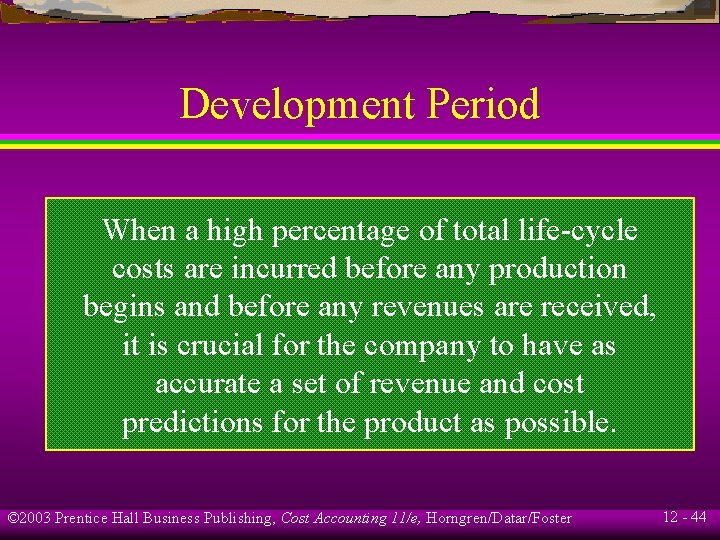 Development Period

When a high percentage of total life-cycle costs are incurred before any production begins and before any revenues are received, it is crucial for the company to have as accurate a set of revenue and cost predictions for the product as possible.

©2003 Prentice Hall Business Publishing, Cost Accounting 11/e, Horngren/Datar/Foster

12 - 44